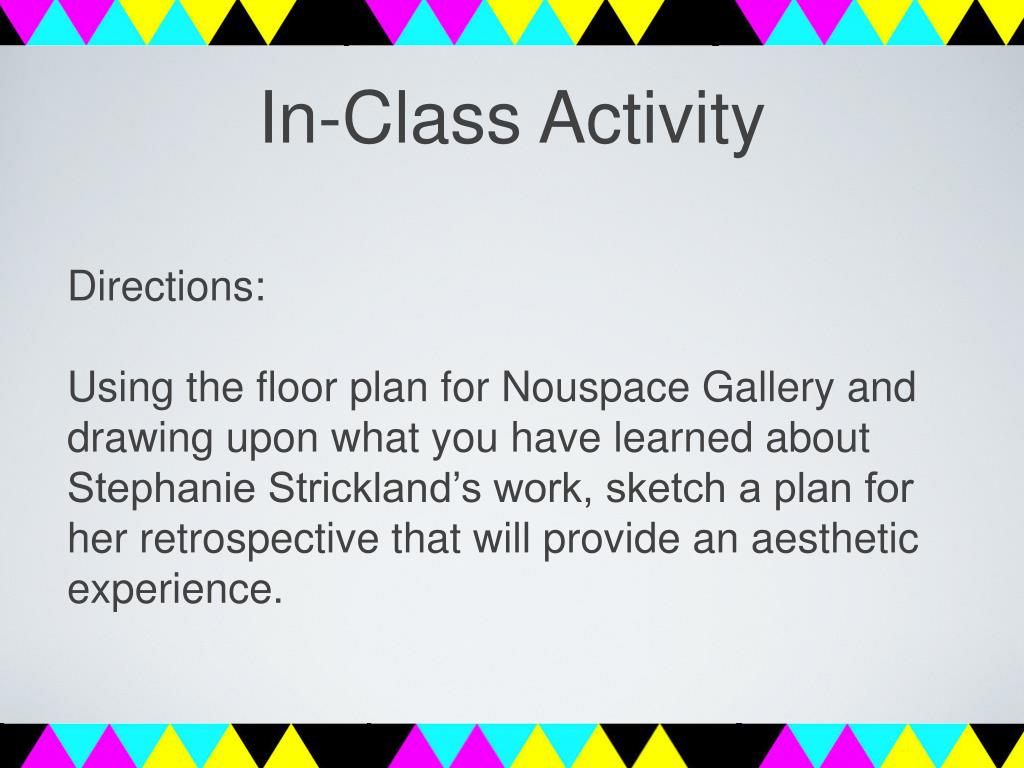 In-Class Activity

Directions:

Using the floor plan for Nouspace Gallery and drawing upon what you have learned about Stephanie Strickland’s work, sketch a plan for her retrospective that will provide an aesthetic experience.